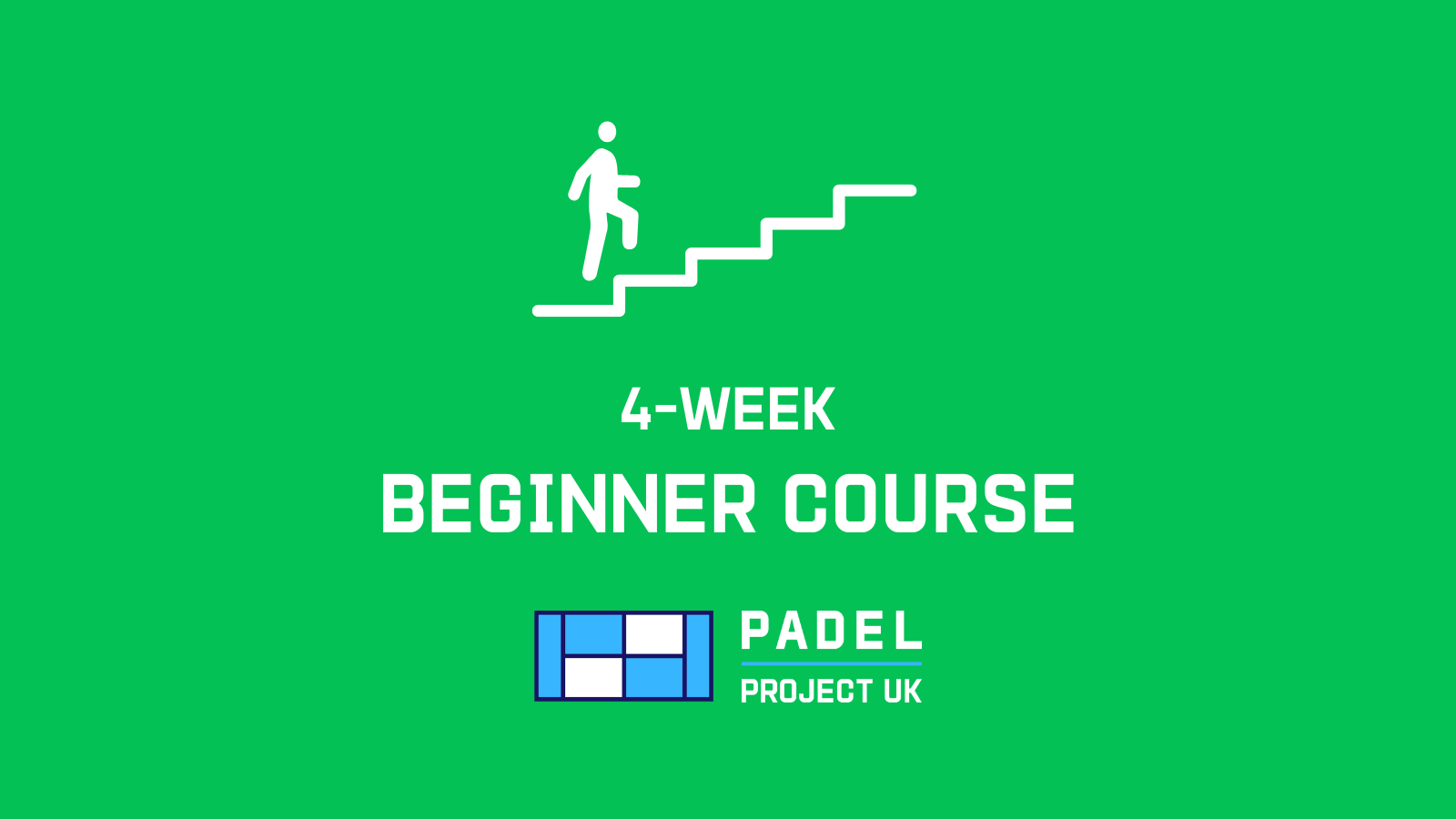 4-WEEK
BEGINNER COURSE

PADEL
PROJECT UK